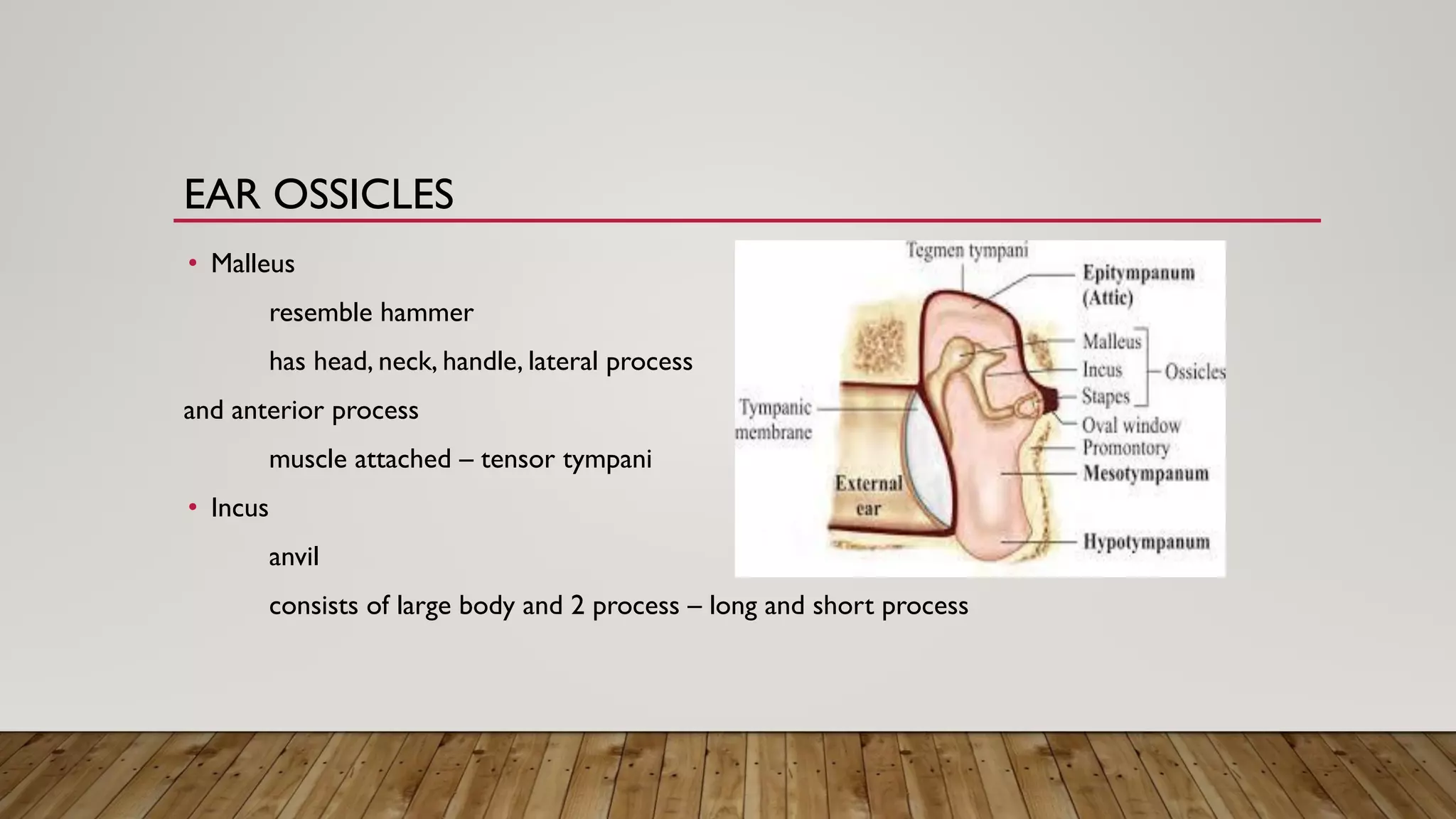 EAR OSSICLES

• Malleus

resemble hammer

has head, neck, handle, lateral process

and anterior process

muscle attached – tensor tympani

• Incus

anvil

consists of large body and 2 process – long and short process

Tegmen tympani
Epitympanum (Attic)
Malleus
Incus
Stapes
Ossicles
Oval window
Promontory
Mesotympanum
Hypotympanum
Tympanic membrane
External ear